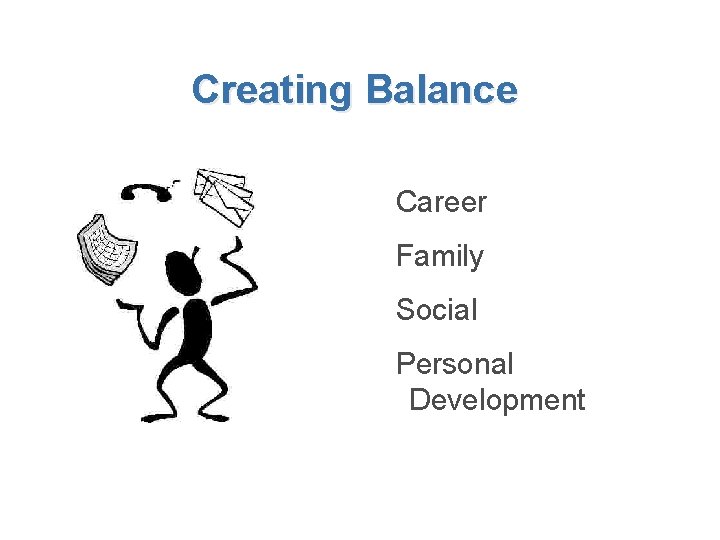 Creating Balance

Career

Family

Social

Personal Development